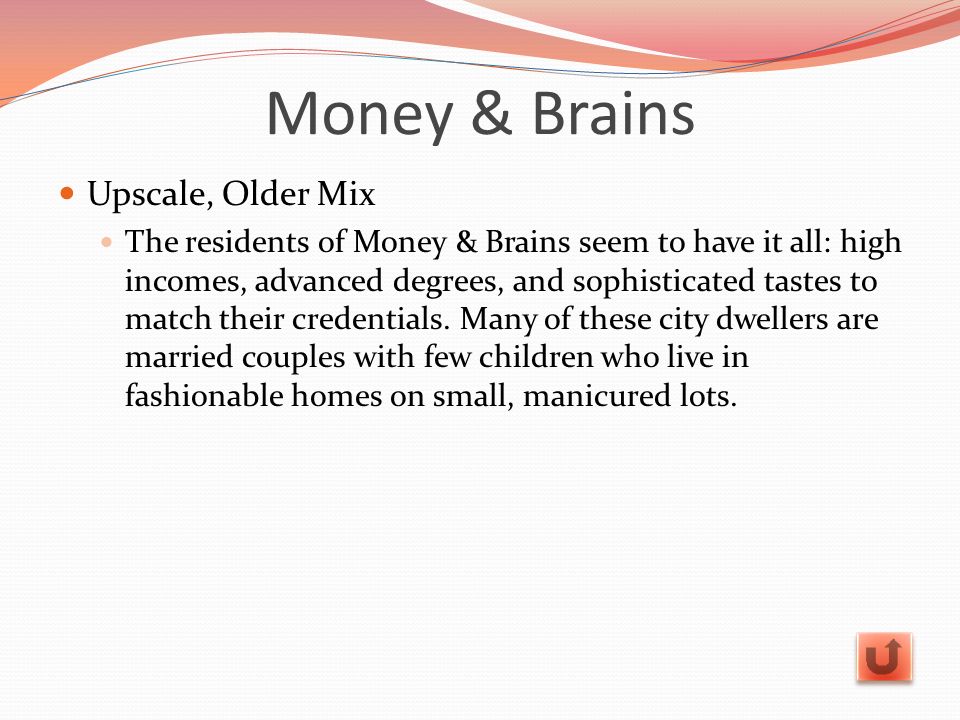 Money & Brains

Upscale, Older Mix

The residents of Money & Brains seem to have it all: high incomes, advanced degrees, and sophisticated tastes to match their credentials. Many of these city dwellers are married couples with few children who live in fashionable homes on small, manicured lots.